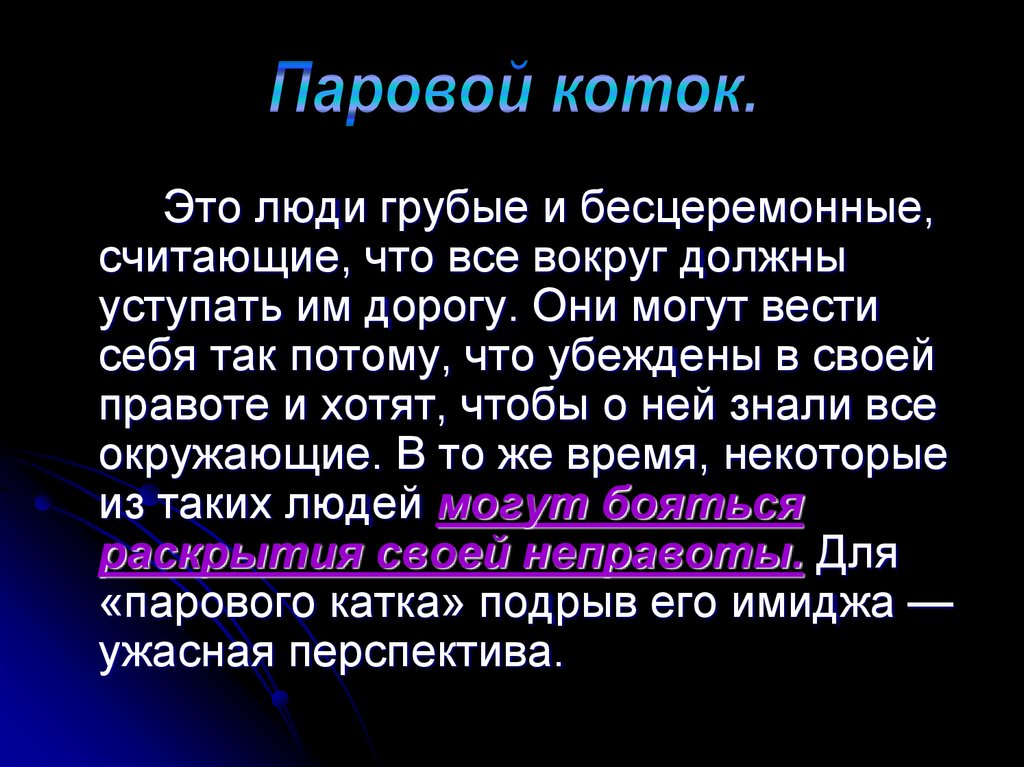 Паровой коток.

Это люди грубые и бесцеремонные, считающие, что все вокруг должны уступать им дорогу. Они могут вести себя так потому, что убеждены в своей правоте и хотят, чтобы о ней знали все окружающие. В то же время, некоторые из таких людей могут бояться раскрытия своей неправоты. Для «парового катка» подрыв его имиджа — ужасная перспектива.